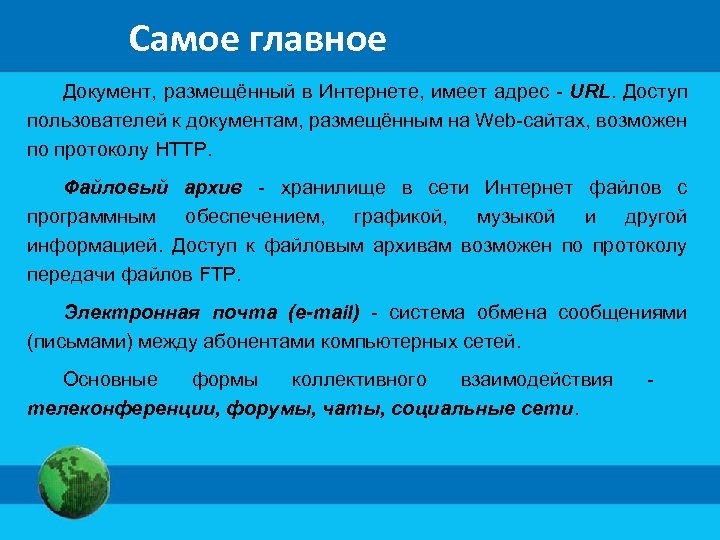 Самое главное

Документ, размещённый в Интернете, имеет адрес - URL. Доступ пользователей к документам, размещённым на Web-сайтах, возможен по протоколу HTTP.

Файловый архив - хранилище в сети Интернет файлов с программным обеспечением, графикой, музыкой и другой информацией. Доступ к файловым архивам возможен по протоколу передачи файлов FTP.

Электронная почта (e-mail) - система обмена сообщениями (письмами) между абонентами компьютерных сетей.

Основные формы коллективного взаимодействия - телеконференции, форумы, чаты, социальные сети.